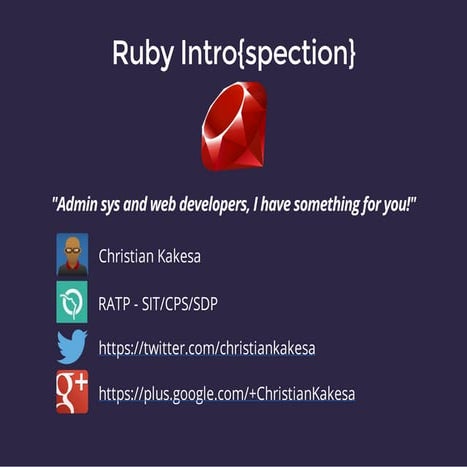 Ruby Intro{spection}

"Admin sys and web developers, I have something for you!"

Christian Kakesa

RATP - SIT/CPS/SDP

https://twitter.com/christiankakesa

g+

https://plus.google.com/+ChristianKakesa